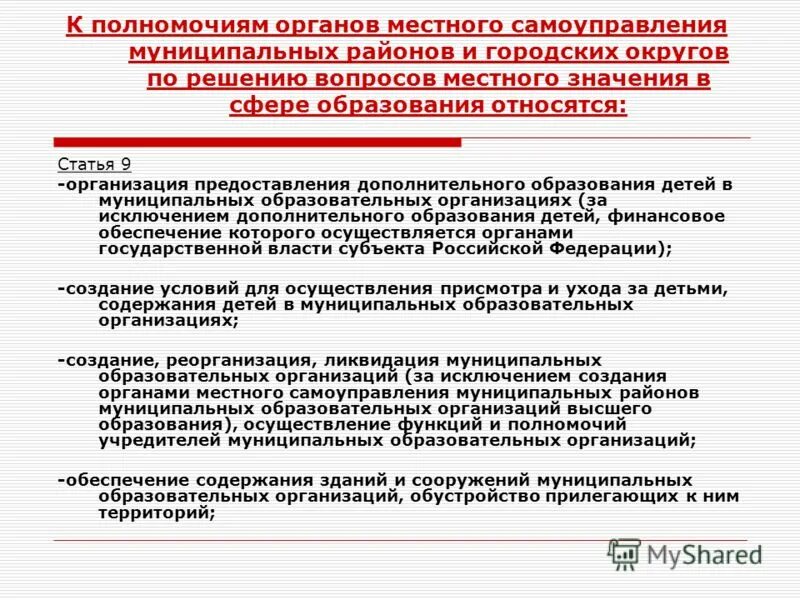 К полномочиям органов местного самоуправления муниципальных районов и городских округов по решению вопросов местного значения в сфере образования относятся:

Статья 9

-организация предоставления дополнительного образования детей в муниципальных образовательных организациях (за исключением дополнительного образования детей, финансовое обеспечение которого осуществляется органами государственной власти субъекта Российской Федерации);

-создание условий для осуществления присмотра и ухода за детьми, содержания детей в муниципальных образовательных организациях;

-создание, реорганизация, ликвидация муниципальных образовательных организаций (за исключением создания органами местного самоуправления муниципальных районов муниципальных образовательных организаций высшего образования), осуществление функций и полномочий учредителей муниципальных образовательных организаций;

-обеспечение содержания зданий и сооружений муниципальных образовательных организаций, обустройство прилегающих к ним территорий;

MyShared